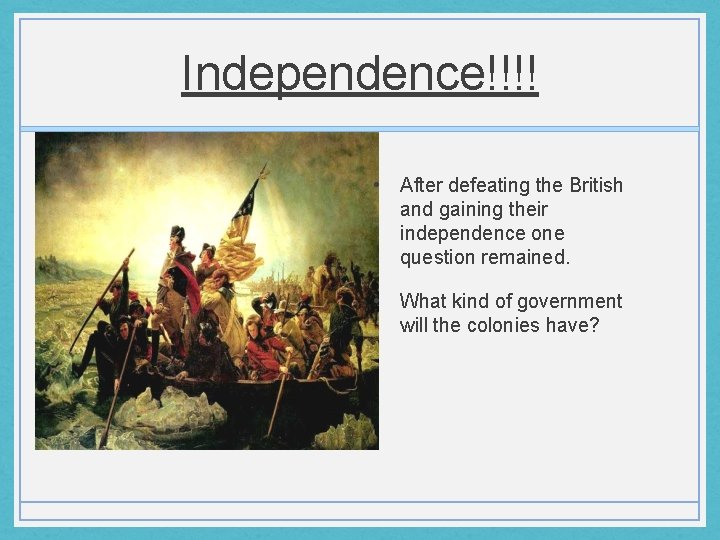 Independence!!!!

After defeating the British and gaining their independence one question remained.

What kind of government will the colonies have?